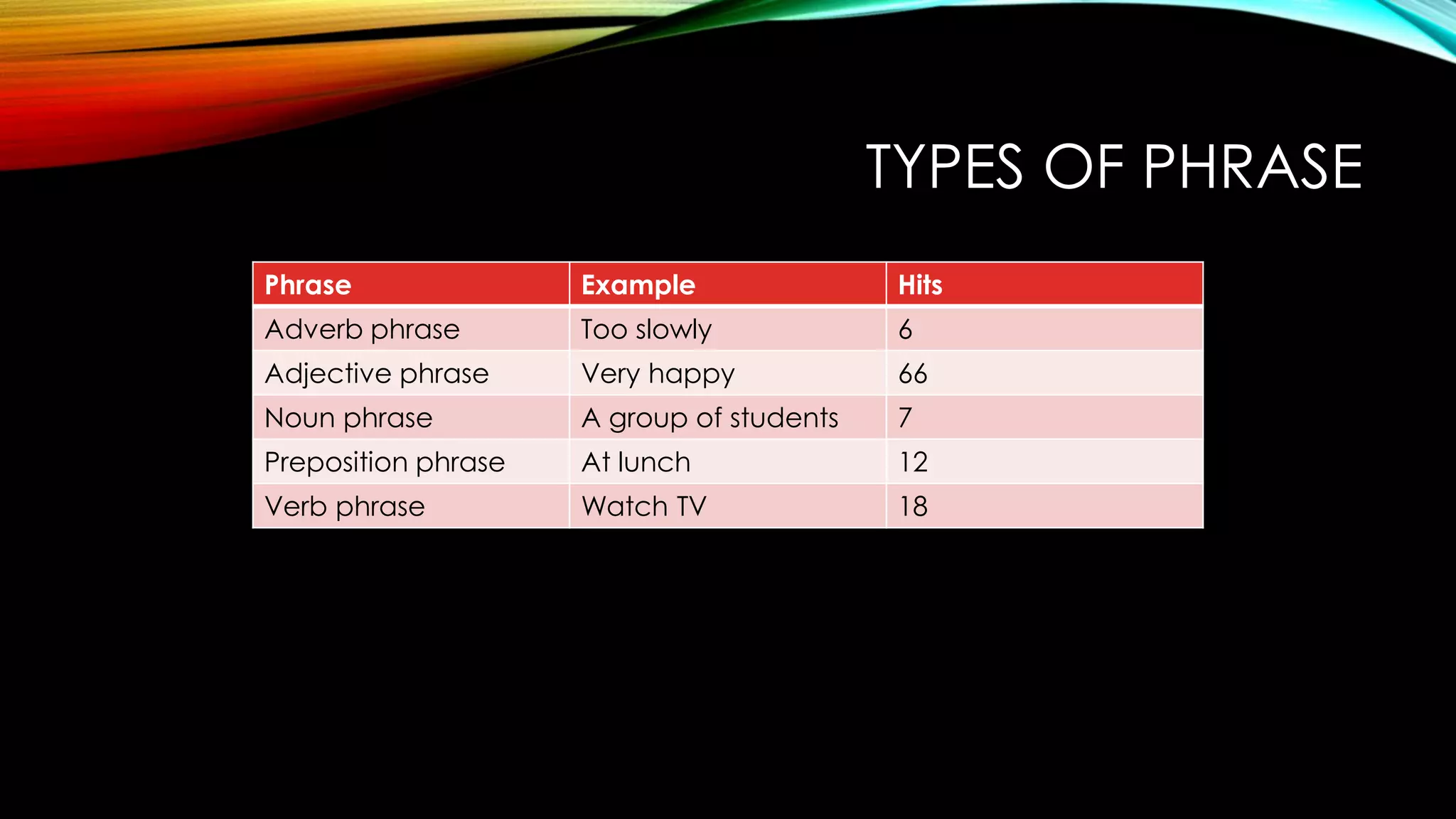 TYPES OF PHRASE

| Phrase | Example | Hits |
|---|---|---|
| Adverb phrase | Too slowly | 6 |
| Adjective phrase | Very happy | 66 |
| Noun phrase | A group of students | 7 |
| Preposition phrase | At lunch | 12 |
| Verb phrase | Watch TV | 18 |